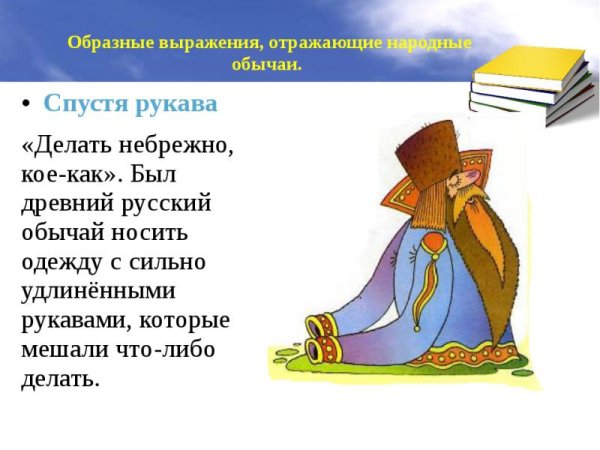 Образные выражения, отражающие народные обычаи.

• Спустя рукава

«Делать небрежно, кое-как». Был древний русский обычай носить одежду с сильно удлинёнными рукавами, которые мешали что-либо делать.